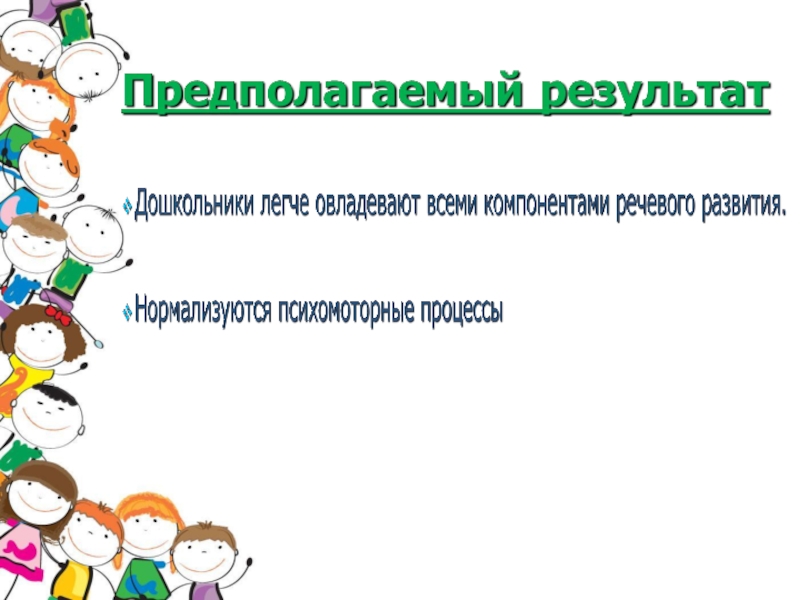 Предполагаемый результат

Дошкольники легче овладевают всеми компонентами речевого развития.

Нормализуются психомоторные процессы